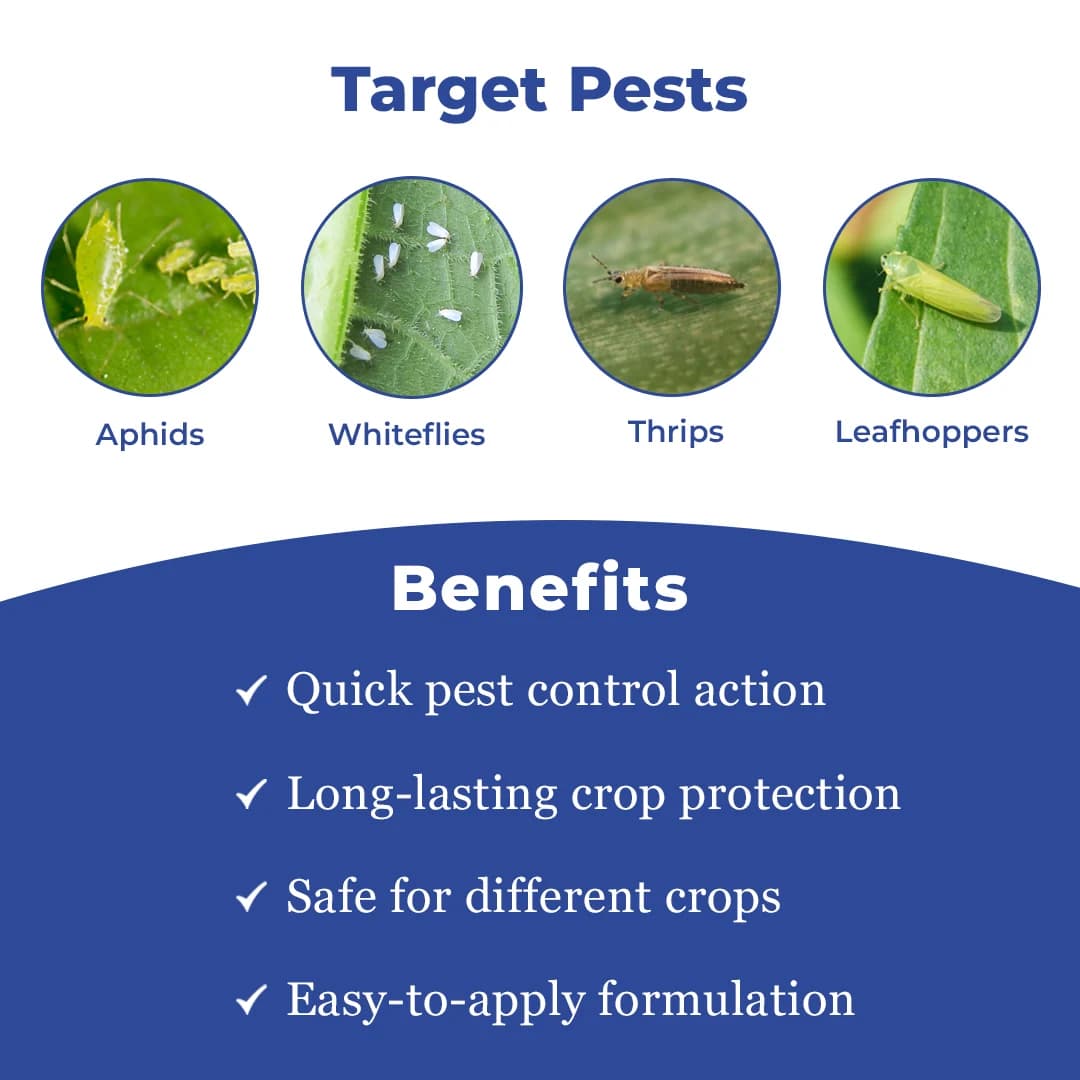 Target Pests

Aphids

Whiteflies

Thrips

Leafhoppers

Benefits

✓ Quick pest control action

✓ Long-lasting crop protection

✓ Safe for different crops

✓ Easy-to-apply formulation